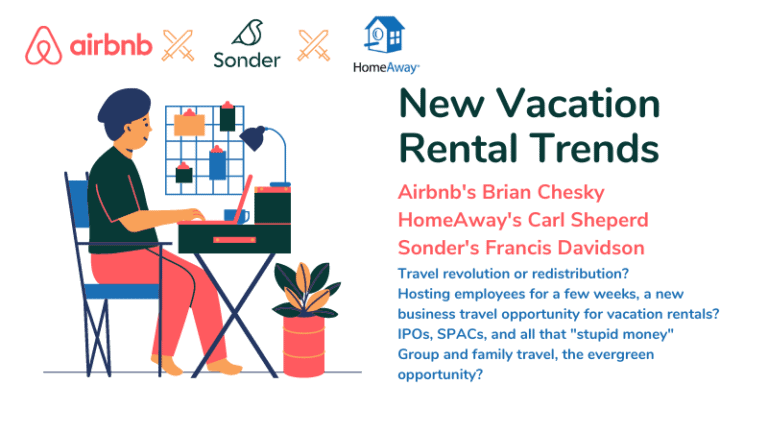 airbnb Sonder HomeAway

New Vacation Rental Trends

Airbnb's Brian Chesky
HomeAway's Carl Sheperd
Sonder's Francis Davidson

Travel revolution or redistribution?
Hosting employees for a few weeks, a new business travel opportunity for vacation rentals?
IPOs, SPACs, and all that "stupid money"
Group and family travel, the evergreen opportunity?